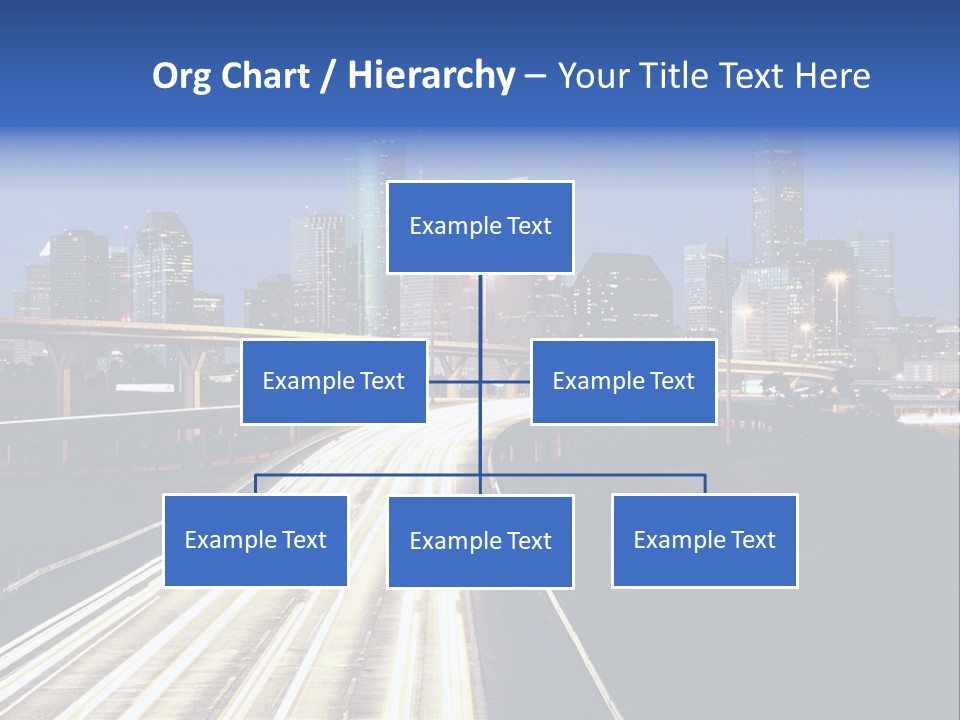 Org Chart / Hierarchy – Your Title Text Here

Example Text

Example Text

Example Text

Example Text

Example Text

Example Text